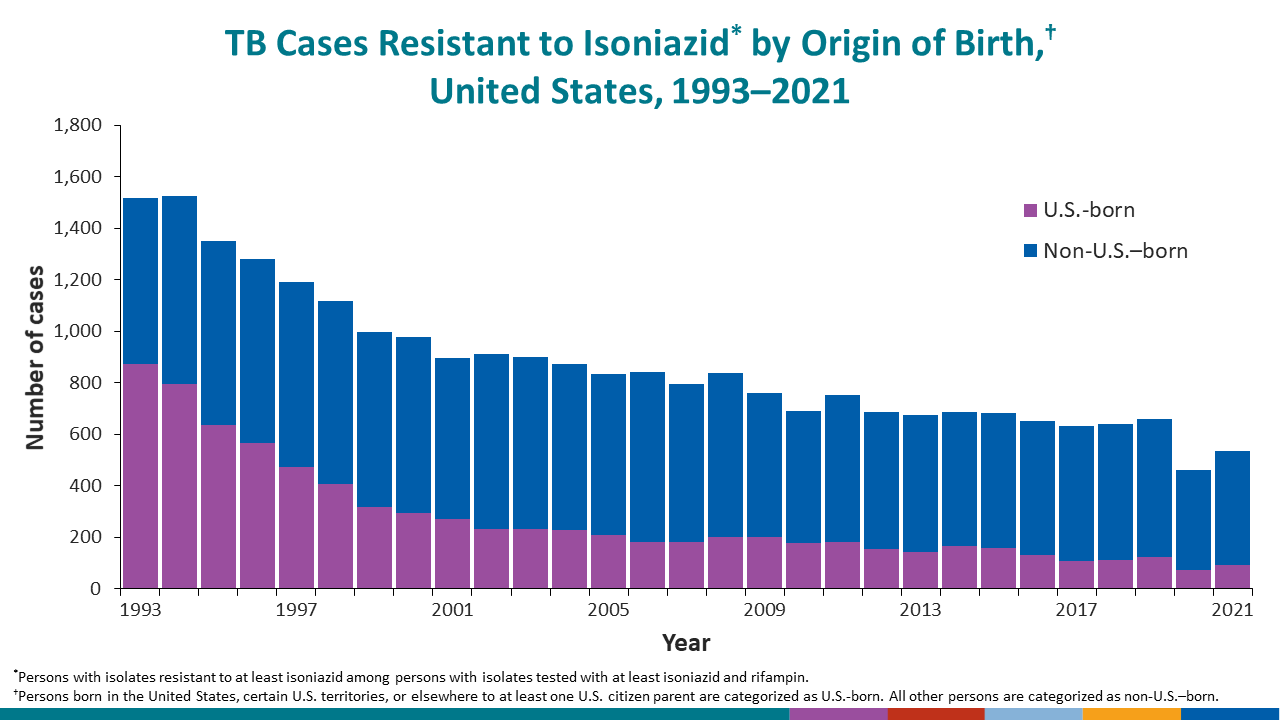 TB Cases Resistant to Isoniazid* by Origin of Birth,†
United States, 1993–2021

1,800
1,600
1,400
1,200
1,000
800
600
400
200
0

Number of cases

U.S.-born
Non-U.S.–born

1993
1997
2001
2005
2009
2013
2017
2021

Year

*Persons with isolates resistant to at least isoniazid among persons with isolates tested with at least isoniazid and rifampin.
†Persons born in the United States, certain U.S. territories, or elsewhere to at least one U.S. citizen parent are categorized as U.S.-born. All other persons are categorized as non-U.S.–born.